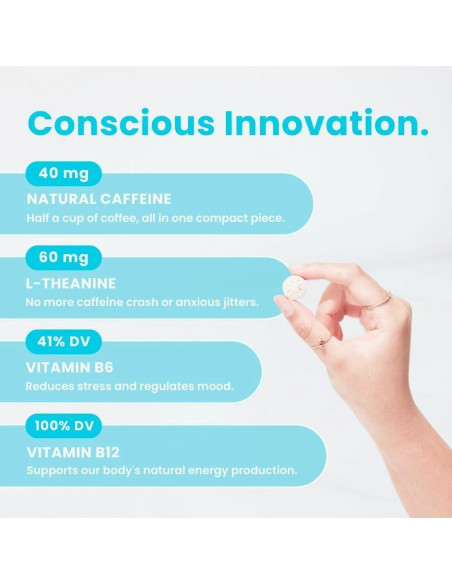 Conscious Innovation.

40 mg
NATURAL CAFFEINE
Half a cup of coffee, all in one compact piece.

60 mg
L-THEANINE
No more caffeine crash or anxious jitters.

41% DV
VITAMIN B6
Reduces stress and regulates mood.

100% DV
VITAMIN B12
Supports our body's natural energy production.